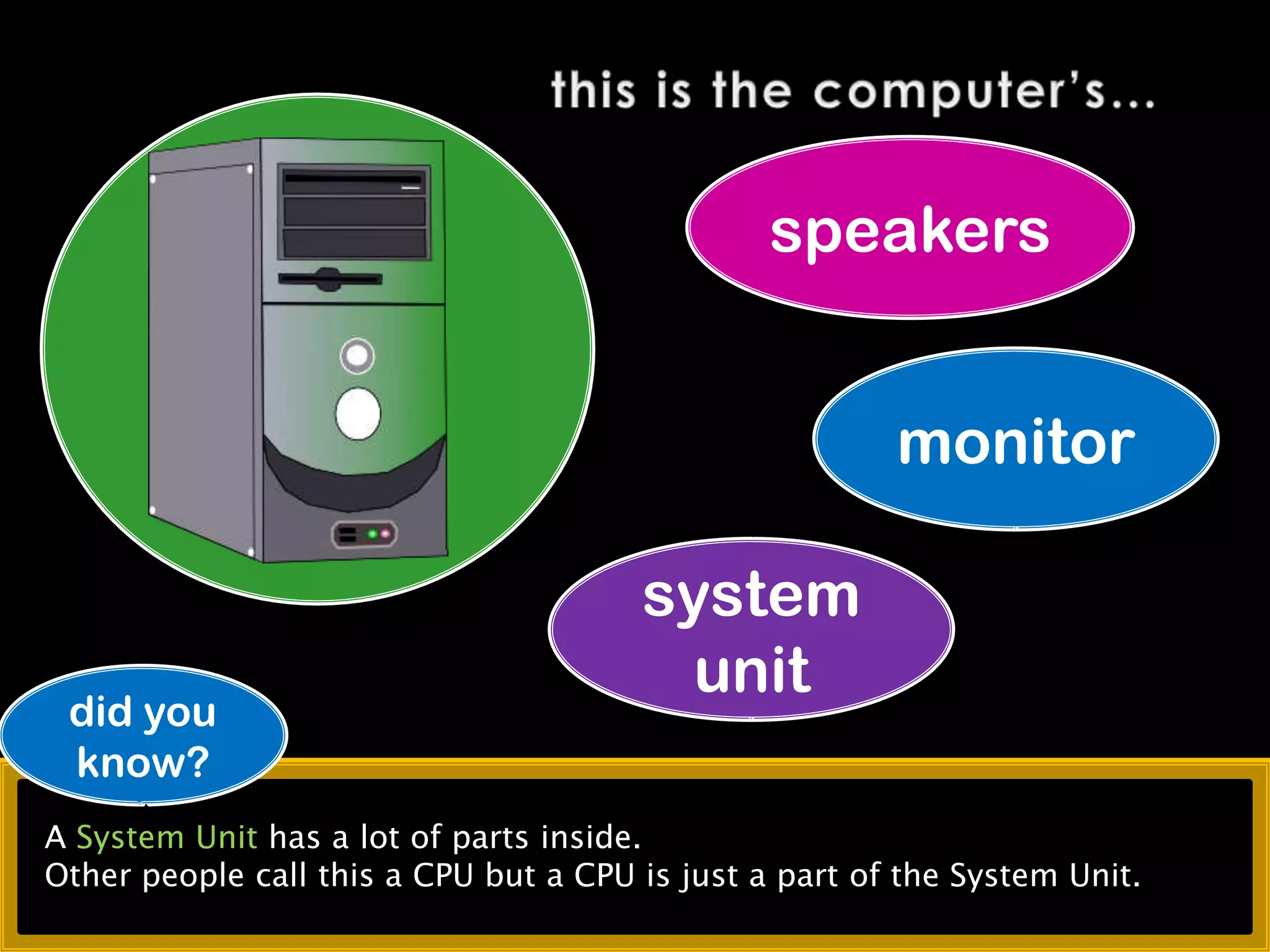 this is the computer's...

speakers

monitor

system unit

did you know?

A System Unit has a lot of parts inside.
Other people call this a CPU but a CPU is just a part of the System Unit.